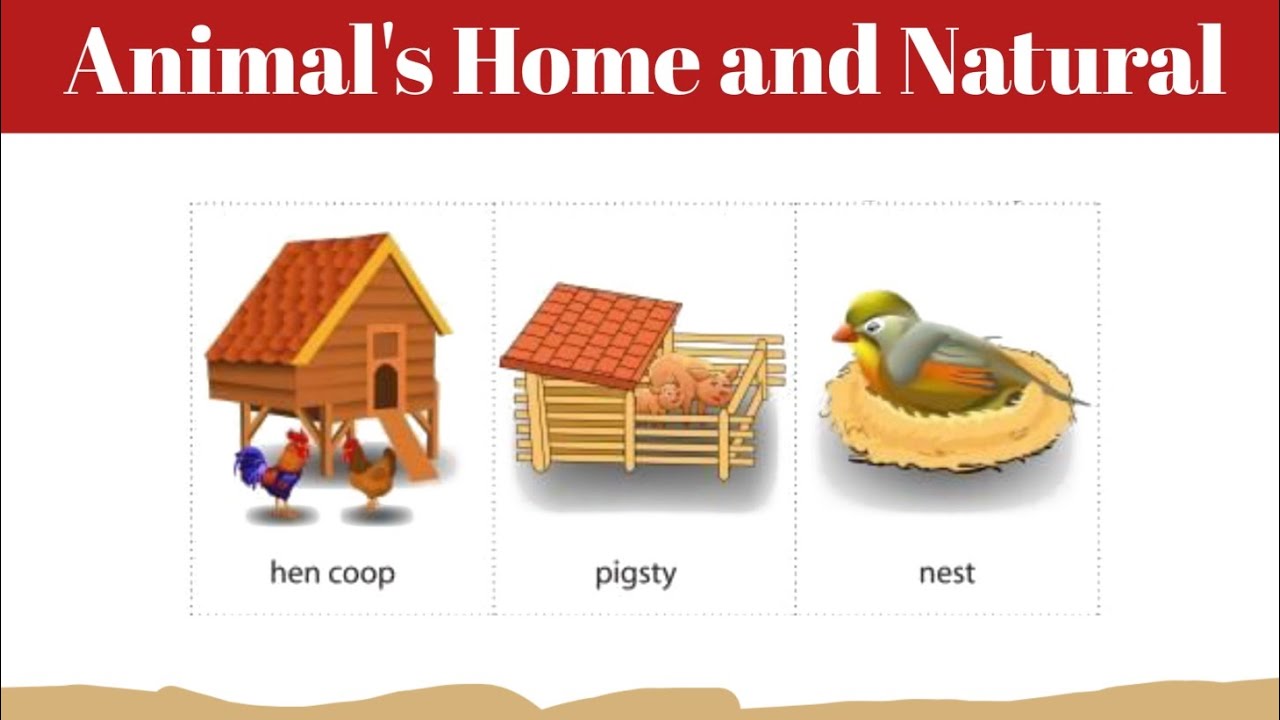 Animal's Home and Natural

hen coop

pigsty

nest